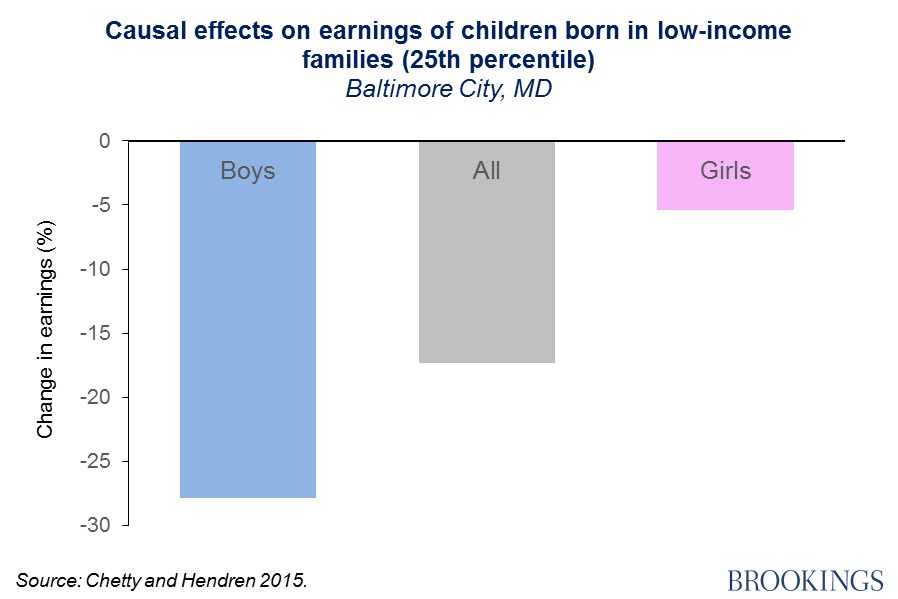 Causal effects on earnings of children born in low-income families (25th percentile)
Baltimore City, MD

Change in earnings (%)

0
-5
-10
-15
-20
-25
-30

Boys
All
Girls

Source: Chetty and Hendren 2015.

BROOKINGS